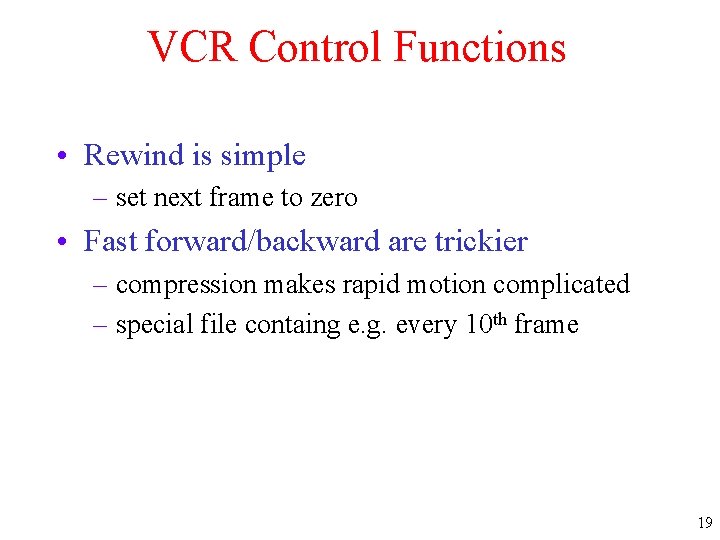 VCR Control Functions

• Rewind is simple
– set next frame to zero

• Fast forward/backward are trickier
– compression makes rapid motion complicated
– special file containg e.g. every 10$^{th}$ frame

19